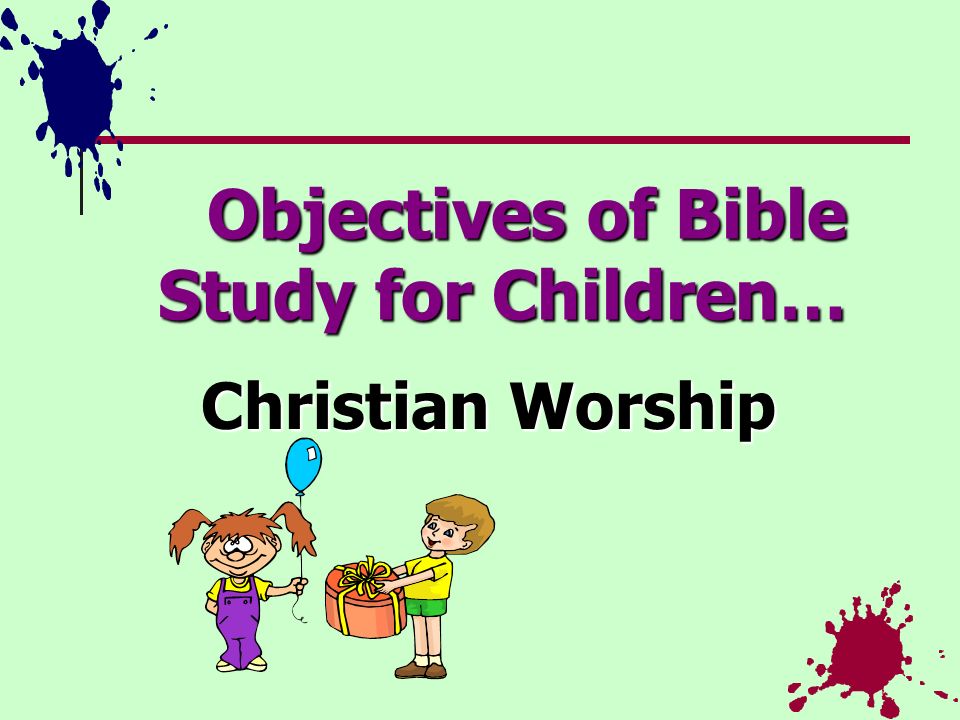 Objectives of Bible Study for Children…

Christian Worship